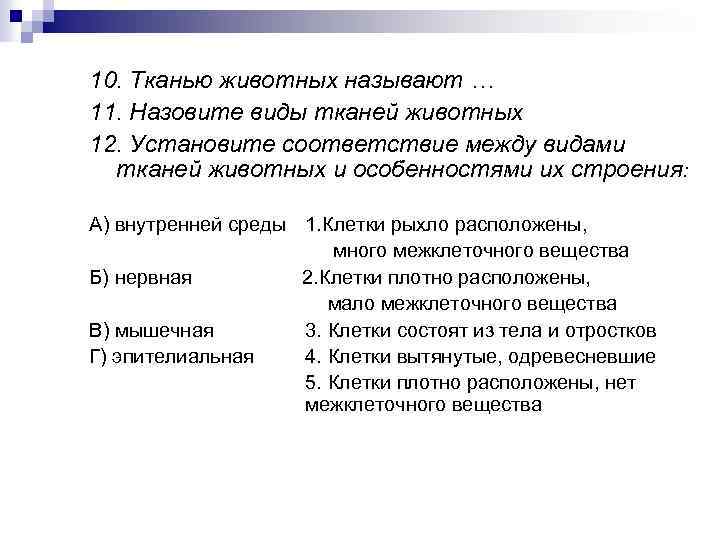 10. Тканью животных называют …
11. Назовите виды тканей животных
12. Установите соответствие между видами тканей животных и особенностями их строения:

А) внутренней среды
Б) нервная
В) мышечная
Г) эпителиальная

1.Клетки рыхло расположены, много межклеточного вещества
2.Клетки плотно расположены, мало межклеточного вещества
3. Клетки состоят из тела и отростков
4. Клетки вытянутые, одревесневшие
5. Клетки плотно расположены, нет межклеточного вещества